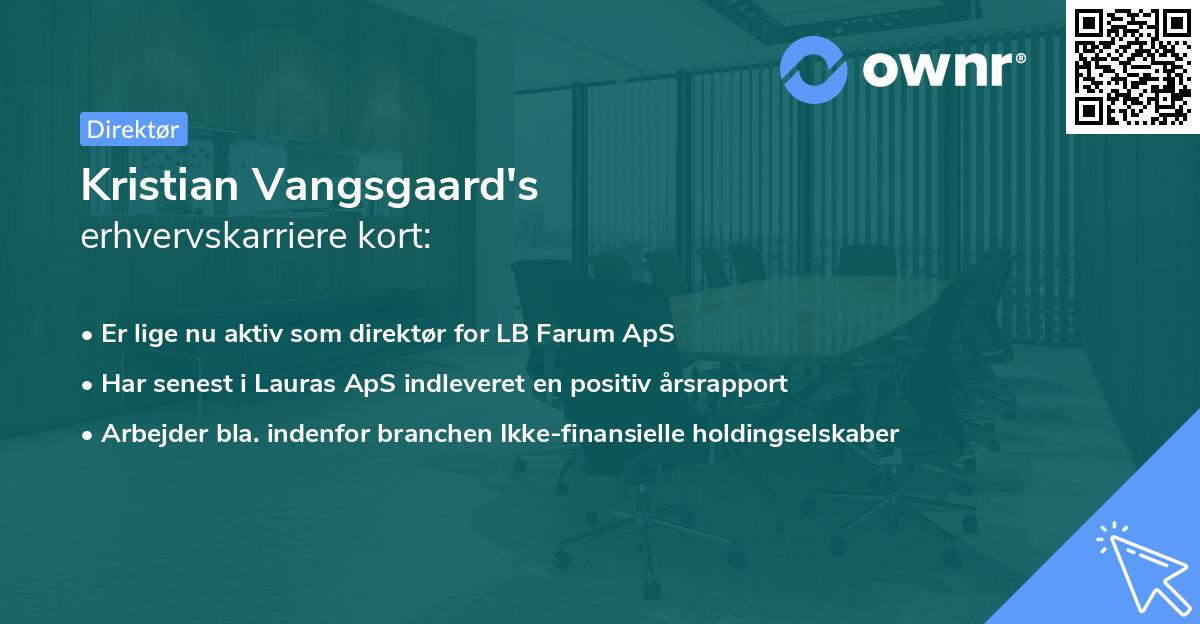 ownr®

Direktør

Kristian Vangsgaard's
erhvervskarriere kort:

• Er lige nu aktiv som direktør for LB Farum ApS
• Har senest i Lauras ApS indleveret en positiv årsrapport
• Arbejder bla. indenfor branchen Ikke-finansielle holdingselskaber